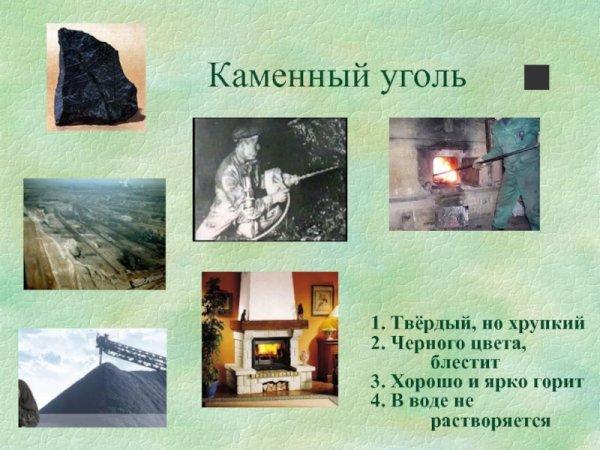 Каменный уголь

1. Твёрдый, но хрупкий
2. Черного цвета, блестит
3. Хорошо и ярко горит
4. В воде не растворяется